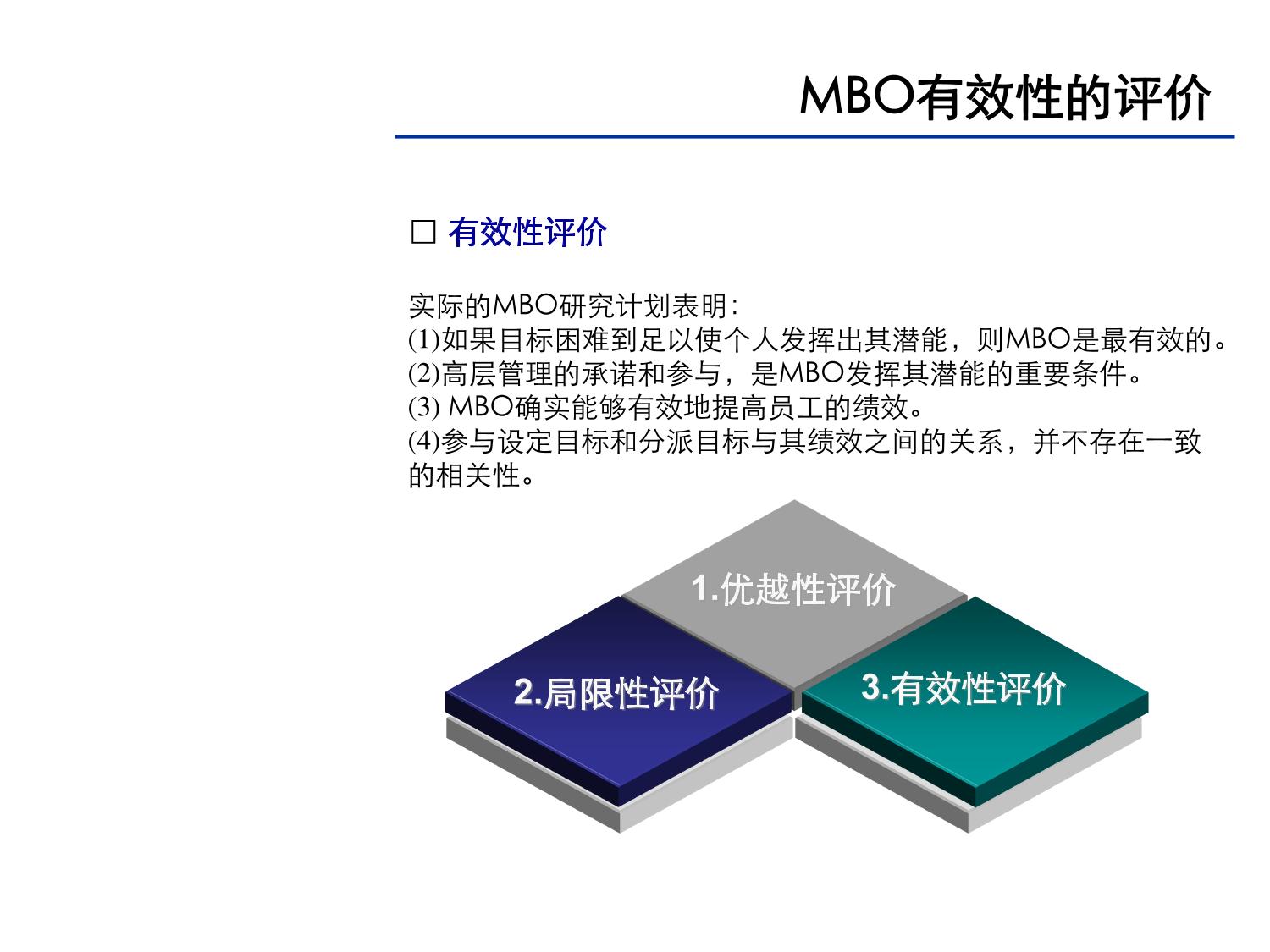 MBO有效性的评价

□ 有效性评价

实际的MBO研究计划表明:
(1)如果目标困难到足以使个人发挥出其潜能，则MBO是最有效的。
(2)高层管理的承诺和参与，是MBO发挥其潜能的重要条件。
(3) MBO确实能够有效地提高员工的绩效。
(4)参与设定目标和分派目标与其绩效之间的关系，并不存在一致的相关性。

1.优越性评价

2.局限性评价

3.有效性评价